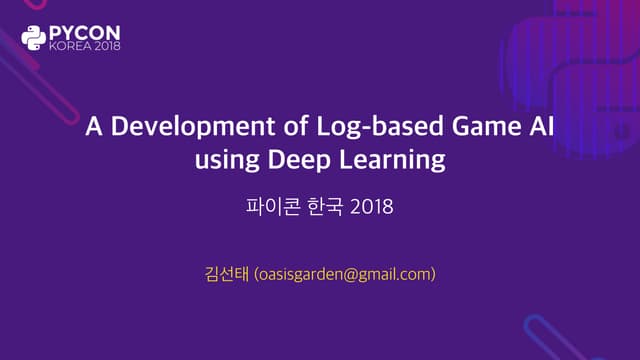 PYCON
KOREA 2018

A Development of Log-based Game AI using Deep Learning

파이콘 한국 2018

김선태 (oasisgarden@gmail.com)